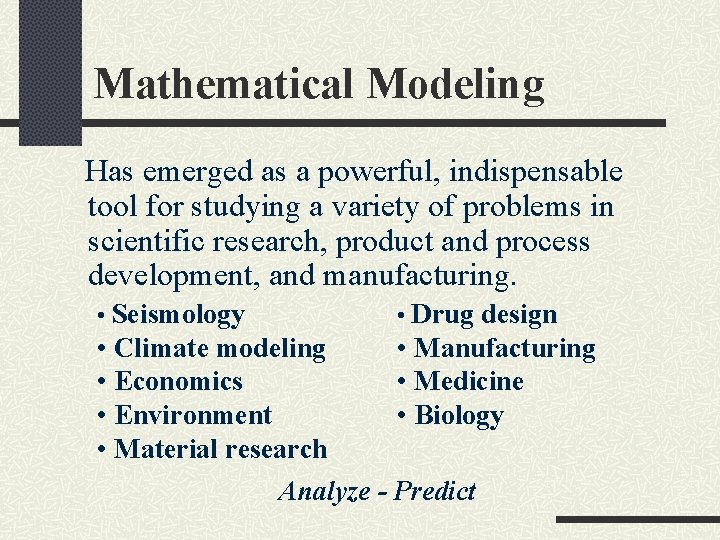 Mathematical Modeling

Has emerged as a powerful, indispensable tool for studying a variety of problems in scientific research, product and process development, and manufacturing.

• Seismology
• Climate modeling
• Economics
• Environment
• Material research

• Drug design
• Manufacturing
• Medicine
• Biology

Analyze - Predict